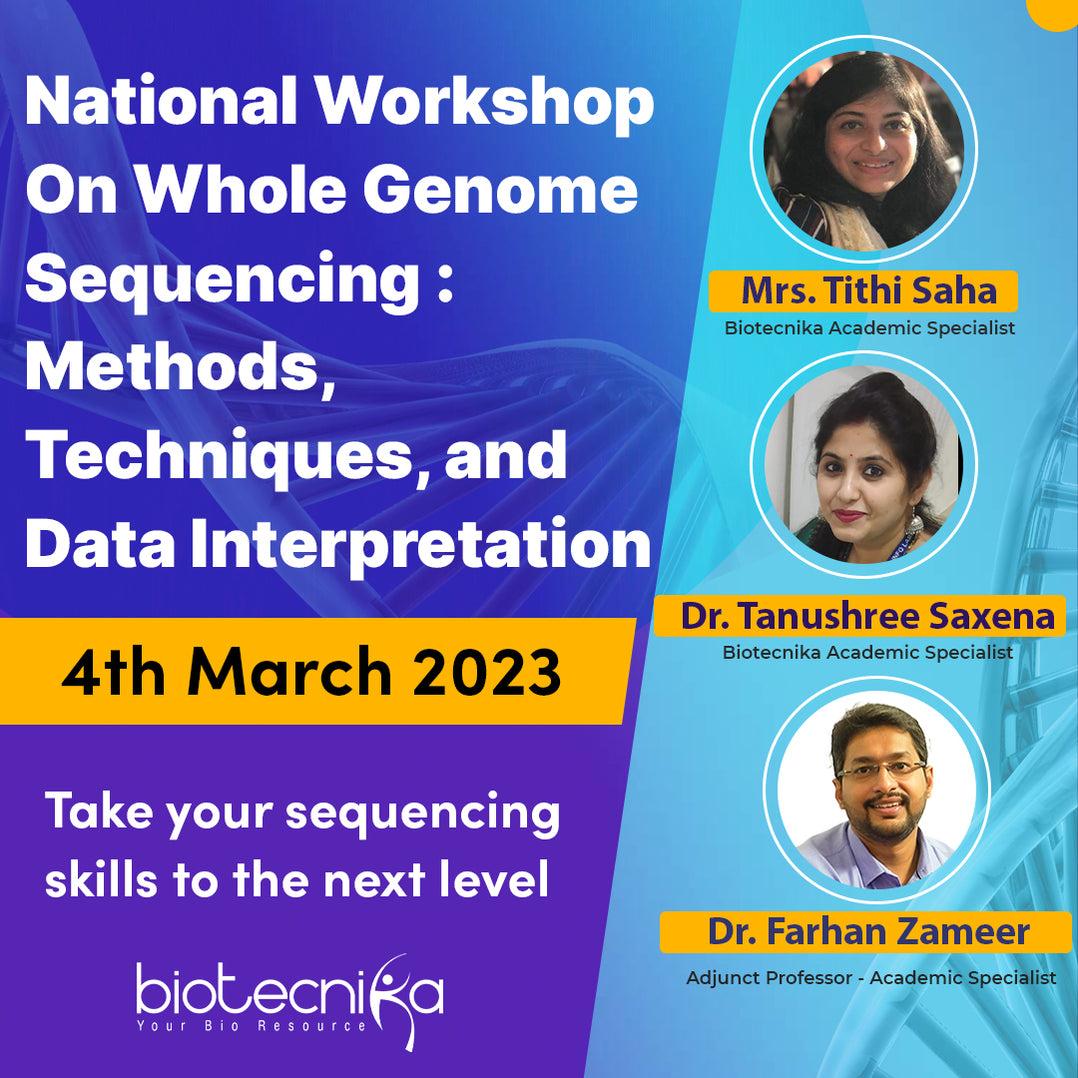 National Workshop On Whole Genome Sequencing : Methods, Techniques, and Data Interpretation

4th March 2023

Take your sequencing skills to the next level

biotecnika
Your Bio Resource

Mrs. Tithi Saha
Biotecnika Academic Specialist

Dr. Tanushree Saxena
Biotecnika Academic Specialist

Dr. Farhan Zameer
Adjunct Professor - Academic Specialist